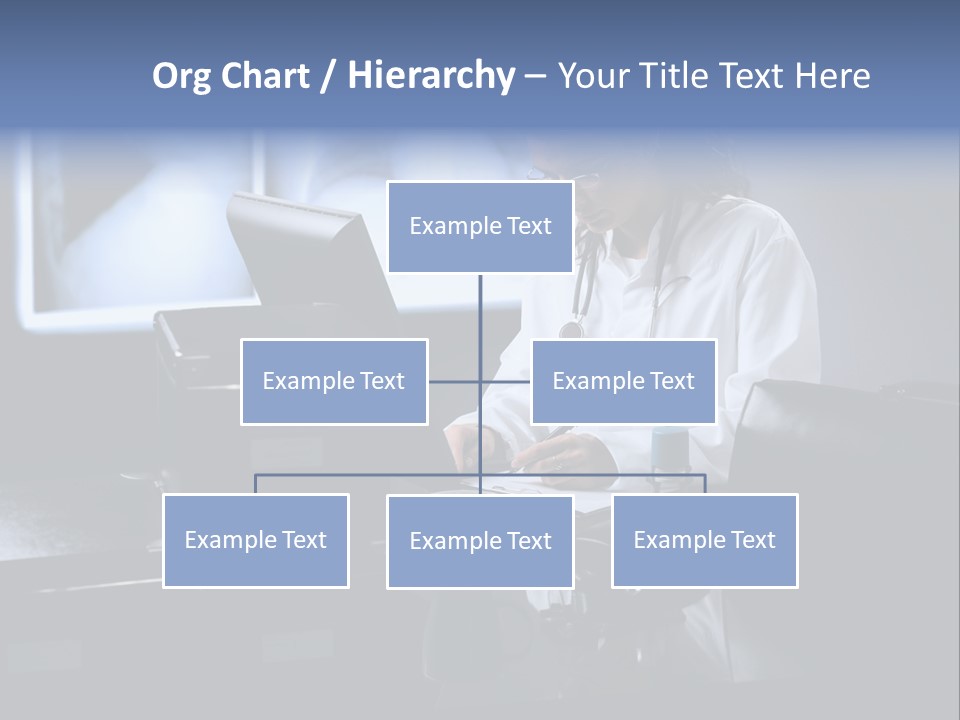 Org Chart / Hierarchy – Your Title Text Here

Example Text

Example Text

Example Text

Example Text

Example Text

Example Text